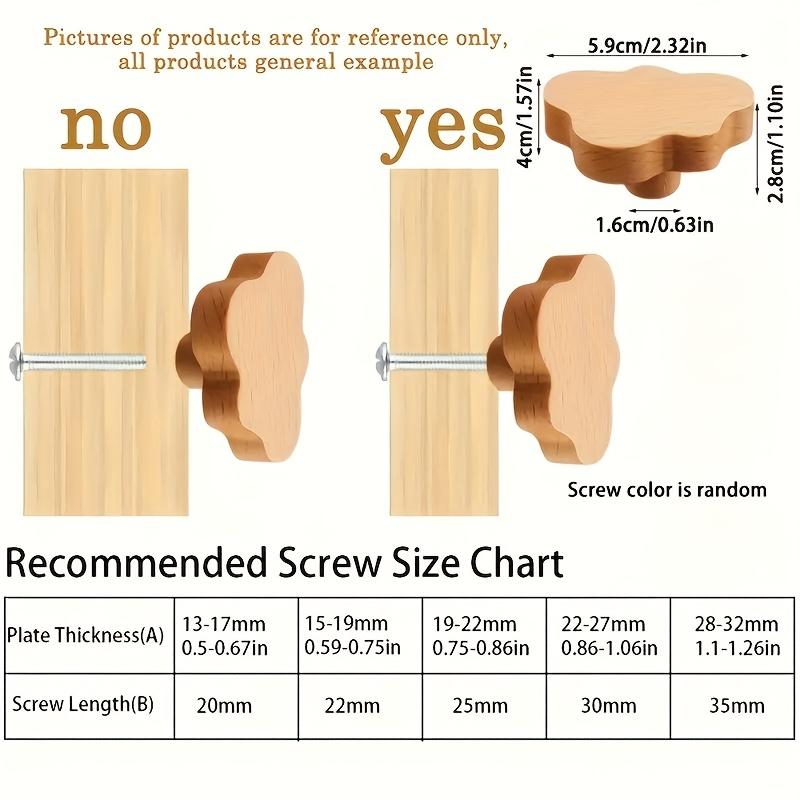 Pictures of products are for reference only, all products general example

no

yes

5.9cm/2.32in

4cm/1.57in

2.8cm/1.10in

1.6cm/0.63in

Screw color is random

Recommended Screw Size Chart

| Plate Thickness(A) | 13-17mm 0.5-0.67in | 15-19mm 0.59-0.75in | 19-22mm 0.75-0.86in | 22-27mm 0.86-1.06in | 28-32mm 1.1-1.26in |
|---|---|---|---|---|---|
| Screw Length(B) | 20mm | 22mm | 25mm | 30mm | 35mm |